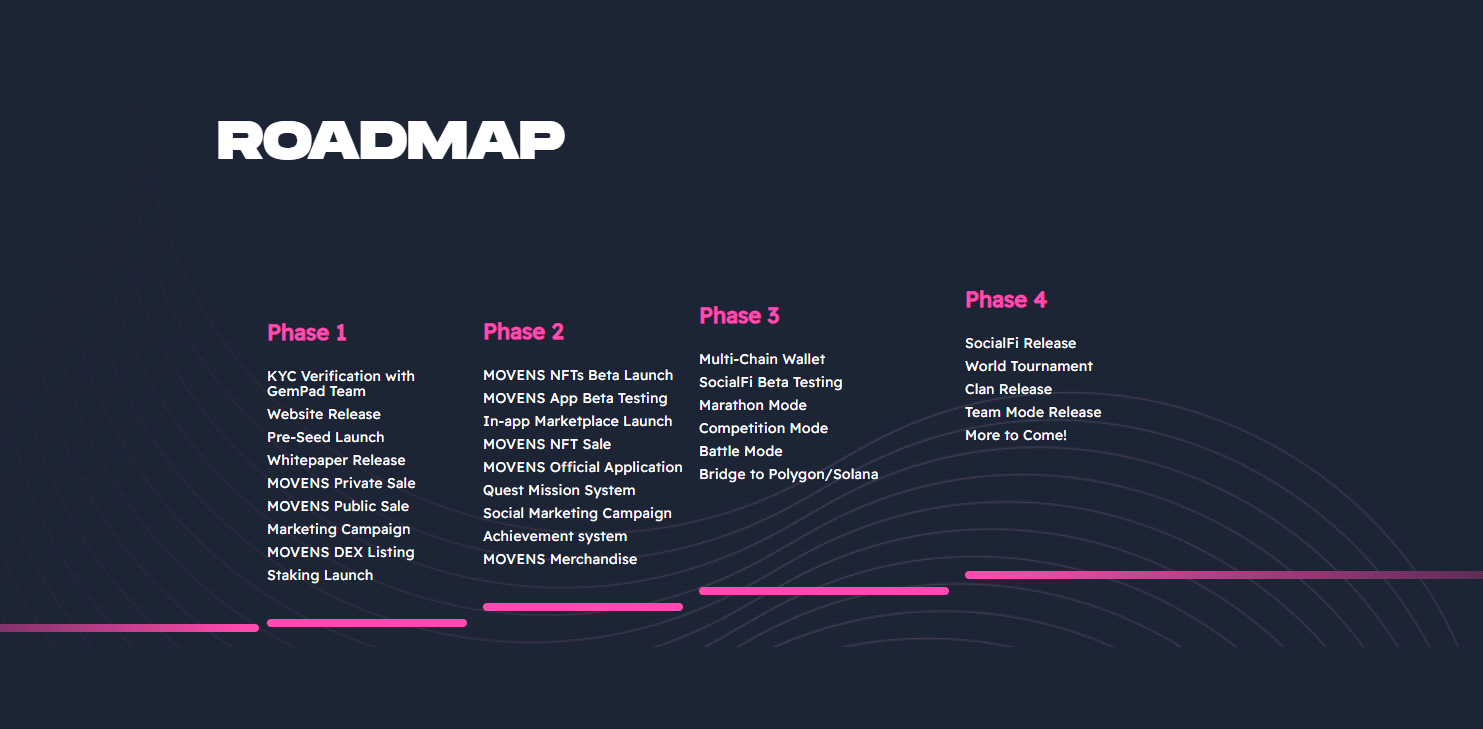 ROADMAP

Phase 1

KYC Verification with GemPad Team
Website Release
Pre-Seed Launch
Whitepaper Release
MOVENS Private Sale
MOVENS Public Sale
Marketing Campaign
MOVENS DEX Listing
Staking Launch

Phase 2

MOVENS NFTs Beta Launch
MOVENS App Beta Testing
In-app Marketplace Launch
MOVENS NFT Sale
MOVENS Official Application
Quest Mission System
Social Marketing Campaign
Achievement system
MOVENS Merchandise

Phase 3

Multi-Chain Wallet
SocialFi Beta Testing
Marathon Mode
Competition Mode
Battle Mode
Bridge to Polygon/Solana

Phase 4

SocialFi Release
World Tournament
Clan Release
Team Mode Release
More to Come!